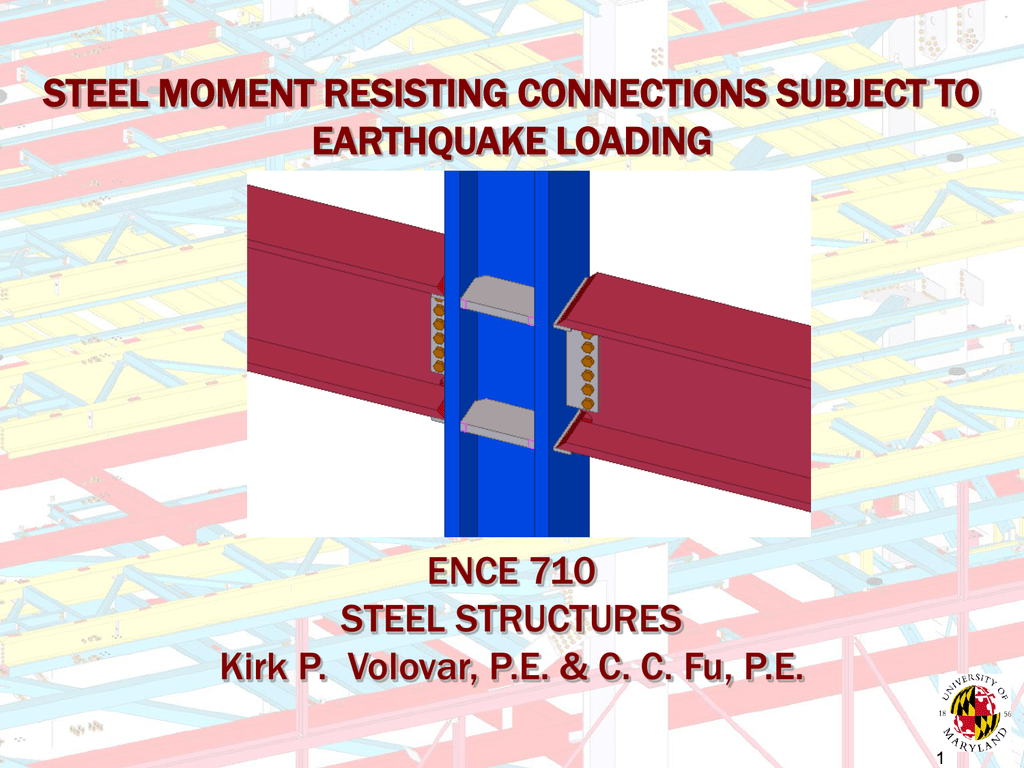 STEEL MOMENT RESISTING CONNECTIONS SUBJECT TO EARTHQUAKE LOADING

ENCE 710
STEEL STRUCTURES
Kirk P. Volovar, P.E. & C. C. Fu, P.E.

UNIVERSITY OF MARYLAND 18 56

1